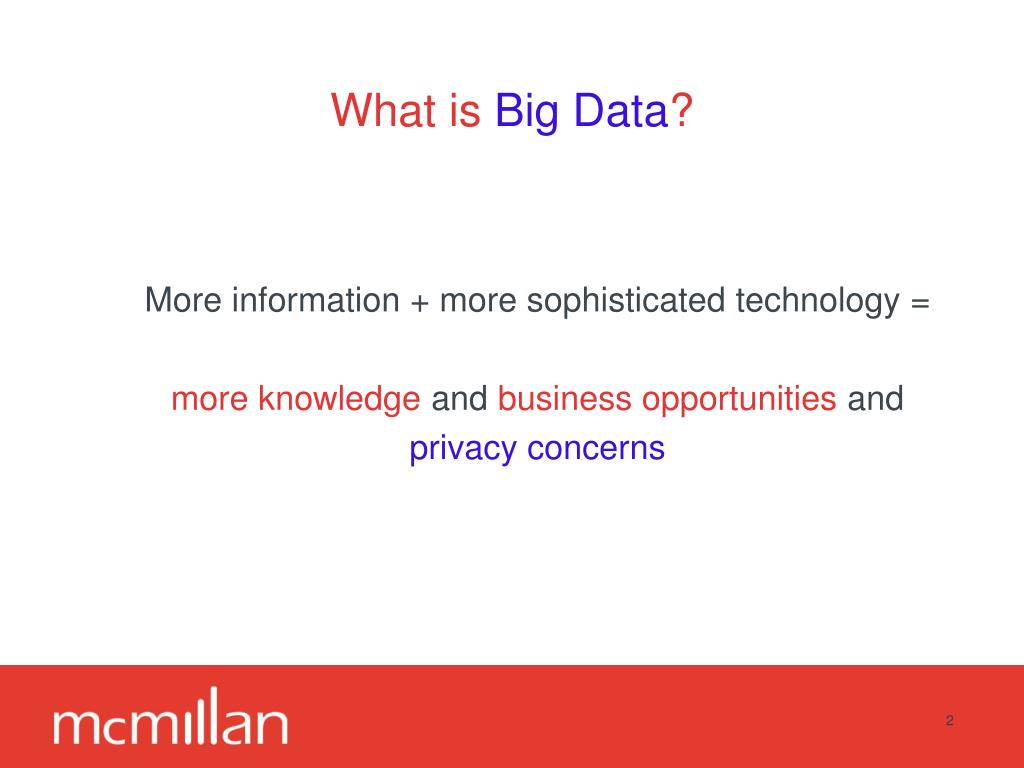 What is Big Data?

More information + more sophisticated technology =

more knowledge and business opportunities and privacy concerns

mcmillan

2